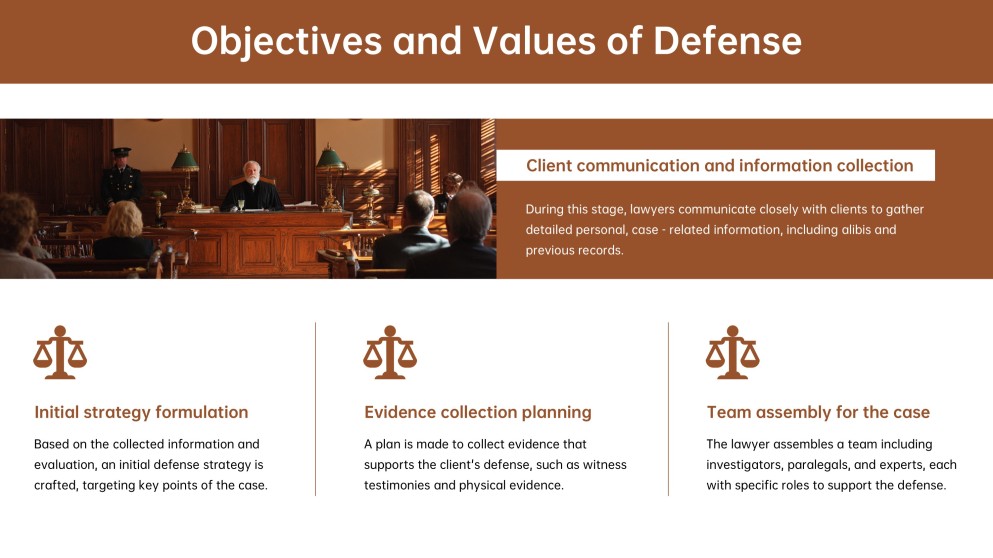 Objectives and Values of Defense

Client communication and information collection

During this stage, lawyers communicate closely with clients to gather detailed personal, case - related information, including alibis and previous records.

Initial strategy formulation

Based on the collected information and evaluation, an initial defense strategy is crafted, targeting key points of the case.

Evidence collection planning

A plan is made to collect evidence that supports the client's defense, such as witness testimonies and physical evidence.

Team assembly for the case

The lawyer assembles a team including investigators, paralegals, and experts, each with specific roles to support the defense.